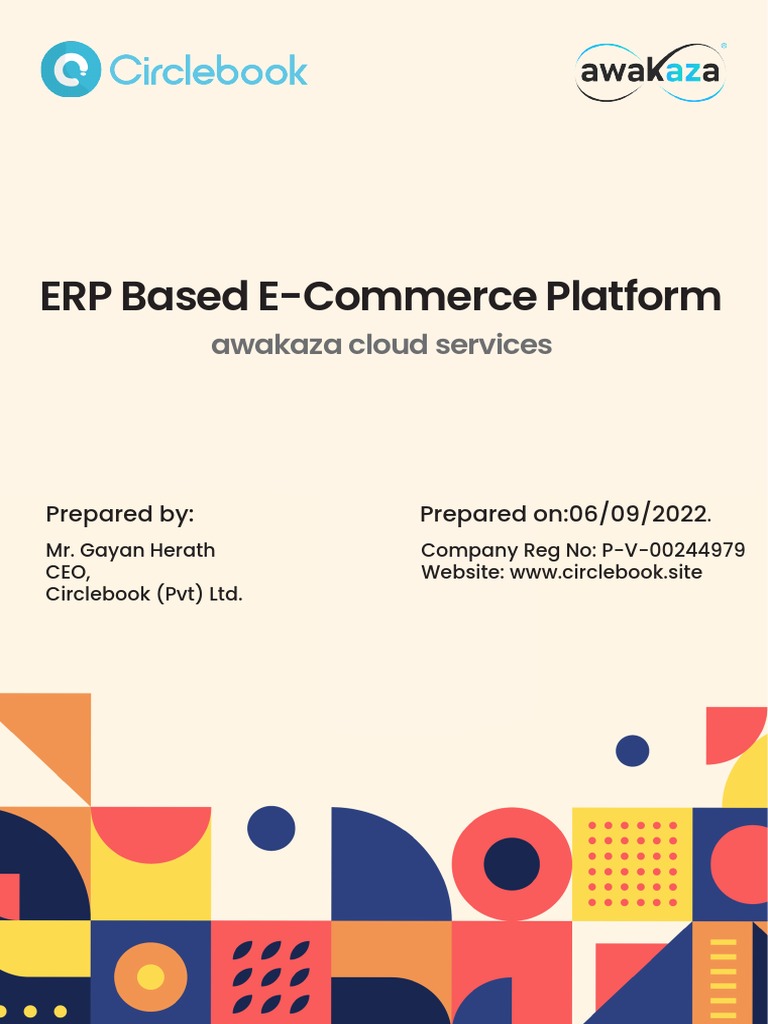 Circlebook

awakaza

ERP Based E-Commerce Platform
awakaza cloud services

Prepared by:
Mr. Gayan Herath
CEO,
Circlebook (Pvt) Ltd.

Prepared on:06/09/2022.
Company Reg No: P-V-00244979
Website: www.circlebook.site